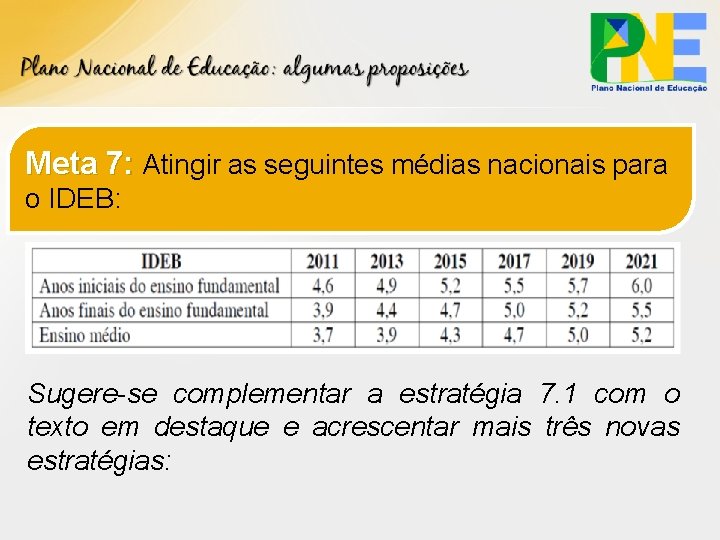 Plano Nacional de Educação: algumas proposições

PNE
Plano Nacional de Educação

Meta 7: Atingir as seguintes médias nacionais para o IDEB:

| IDEB | 2011 | 2013 | 2015 | 2017 | 2019 | 2021 |
|---|---|---|---|---|---|---|
| Anos iniciais do ensino fundamental | 4,6 | 4,9 | 5,2 | 5,5 | 5,7 | 6,0 |
| Anos finais do ensino fundamental | 3,9 | 4,4 | 4,7 | 5,0 | 5,2 | 5,5 |
| Ensino médio | 3,7 | 3,9 | 4,3 | 4,7 | 5,0 | 5,2 |

Sugere-se complementar a estratégia 7.1 com o texto em destaque e acrescentar mais três novas estratégias: